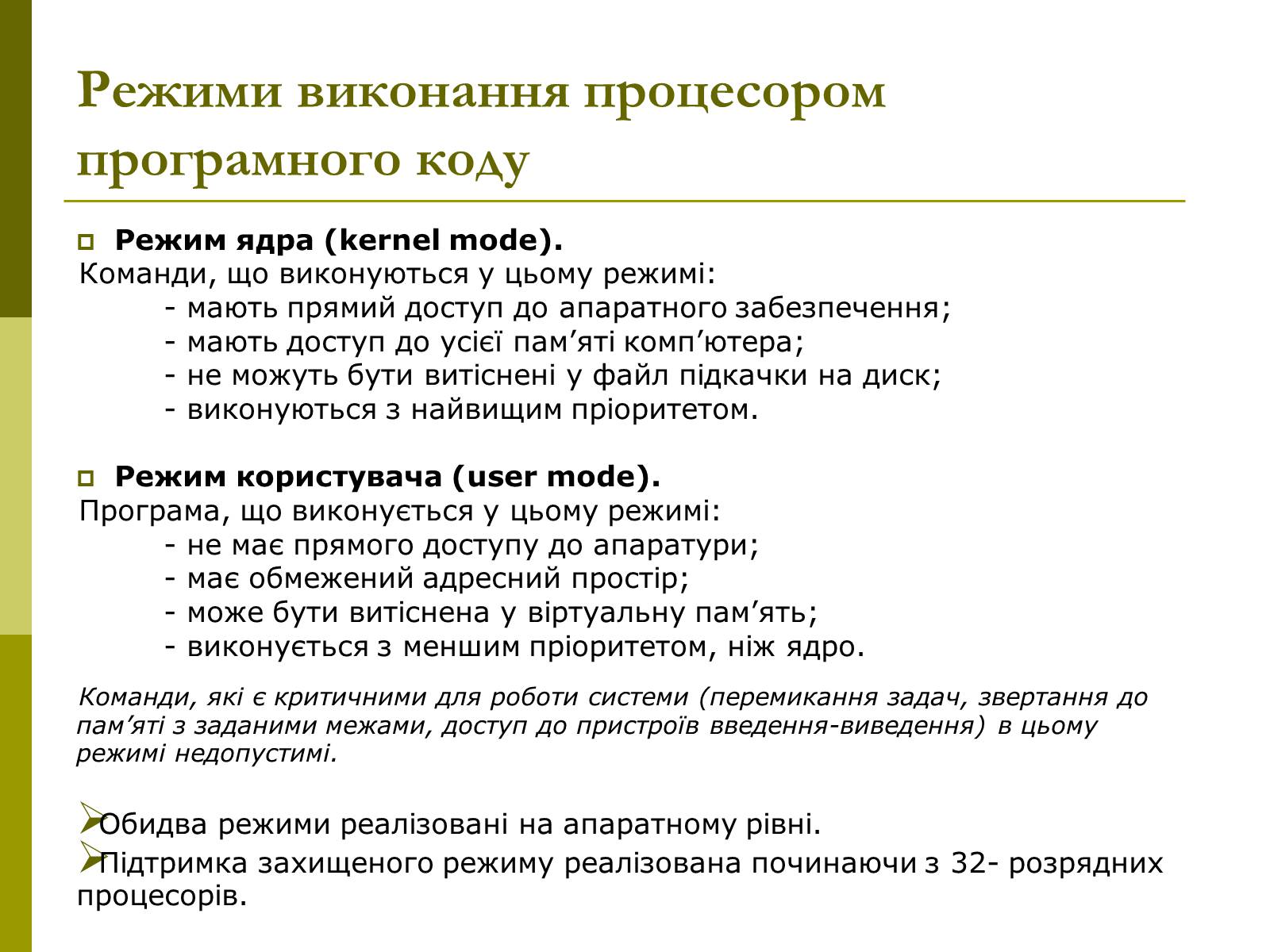 Режими виконання процесором програмного коду

Режим ядра (kernel mode).
Команди, що виконуються у цьому режимі:
- мають прямий доступ до апаратного забезпечення;
- мають доступ до усієї пам’яті комп’ютера;
- не можуть бути витіснені у файл підкачки на диск;
- виконуються з найвищим пріоритетом.

Режим користувача (user mode).
Програма, що виконується у цьому режимі:
- не має прямого доступу до апаратури;
- має обмежений адресний простір;
- може бути витіснена у віртуальну пам’ять;
- виконується з меншим пріоритетом, ніж ядро.

Команди, які є критичними для роботи системи (перемикання задач, звертання до пам’яті з заданими межами, доступ до пристроїв введення-виведення) в цьому режимі недопустимі.

Обидва режими реалізовані на апаратному рівні.
Підтримка захищеного режиму реалізована починаючи з 32- розрядних процесорів.